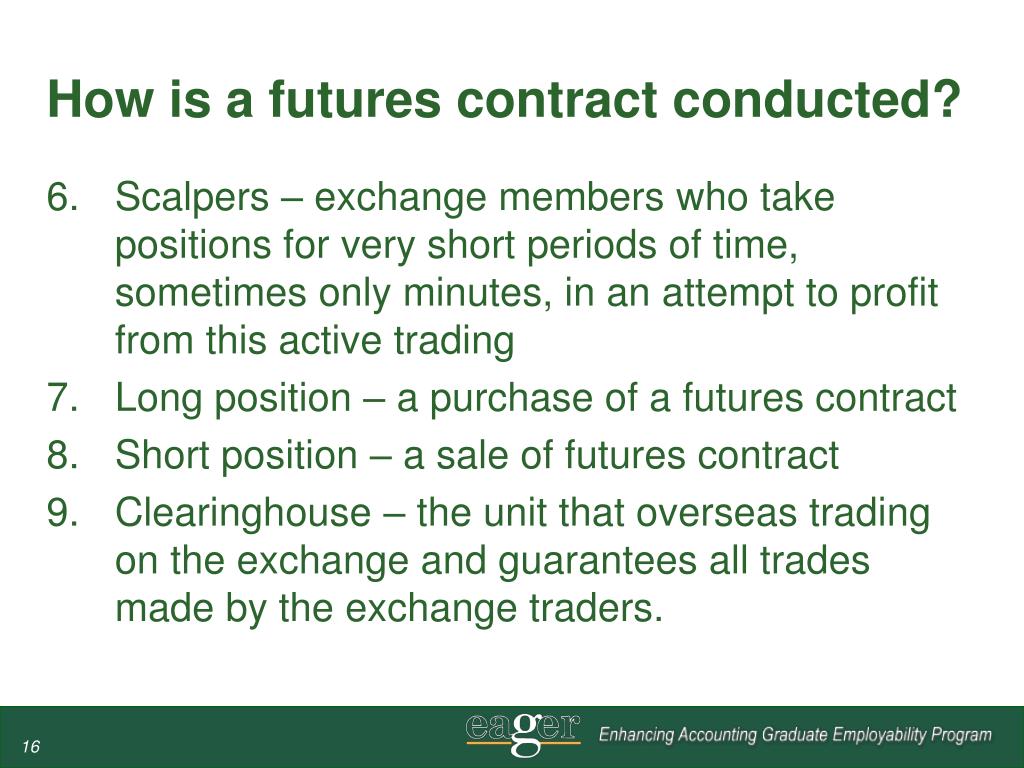 How is a futures contract conducted?

6. Scalpers – exchange members who take positions for very short periods of time, sometimes only minutes, in an attempt to profit from this active trading
7. Long position – a purchase of a futures contract
8. Short position – a sale of futures contract
9. Clearinghouse – the unit that overseas trading on the exchange and guarantees all trades made by the exchange traders.

16

eager Enhancing Accounting Graduate Employability Program